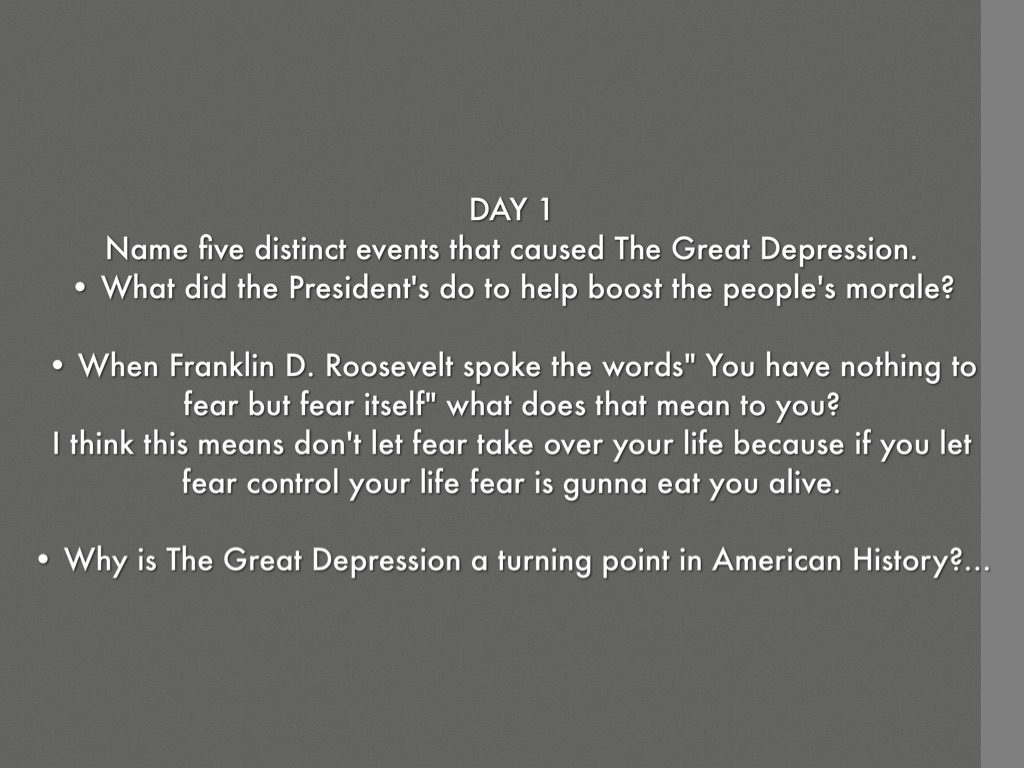 DAY 1
Name five distinct events that caused The Great Depression.
• What did the President's do to help boost the people's morale?

• When Franklin D. Roosevelt spoke the words" You have nothing to fear but fear itself" what does that mean to you?
I think this means don't let fear take over your life because if you let fear control your life fear is gunna eat you alive.

• Why is The Great Depression a turning point in American History?...